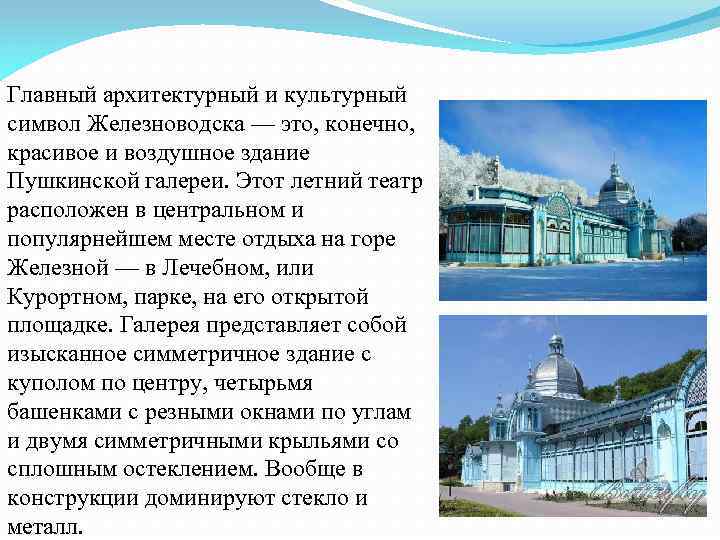 Главный архитектурный и культурный символ Железноводска — это, конечно, красивое и воздушное здание Пушкинской галереи. Этот летний театр расположен в центральном и популярнейшем месте отдыха на горе Железной — в Лечебном, или Курортном, парке, на его открытой площадке. Галерея представляет собой изысканное симметричное здание с куполом по центру, четырьмя башенками с резными окнами по углам и двумя симметричными крыльями со сплошным остеклением. Вообще в конструкции доминируют стекло и металл.